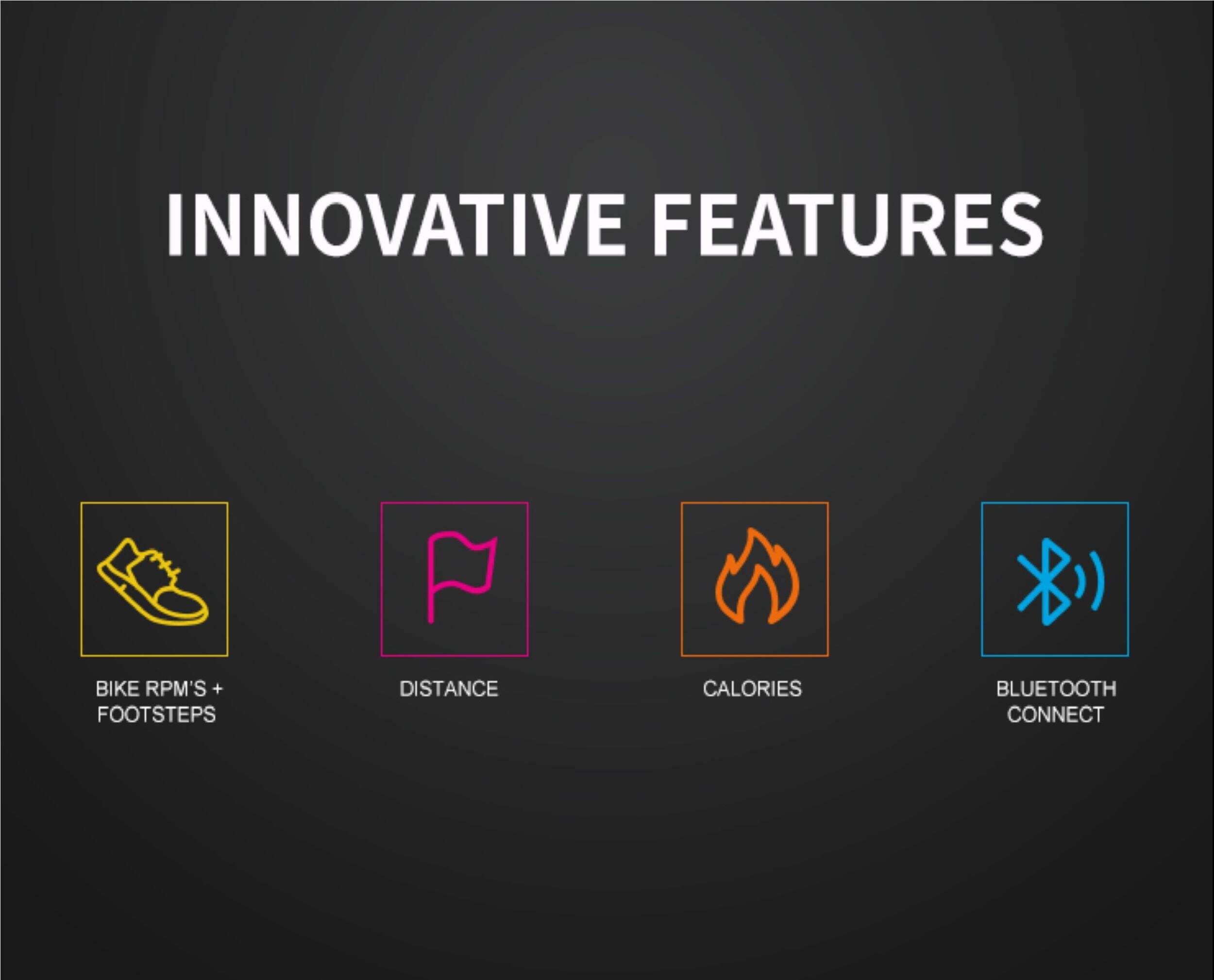 INNOVATIVE FEATURES

BIKE RPM'S + FOOTSTEPS

DISTANCE

CALORIES

BLUETOOTH CONNECT